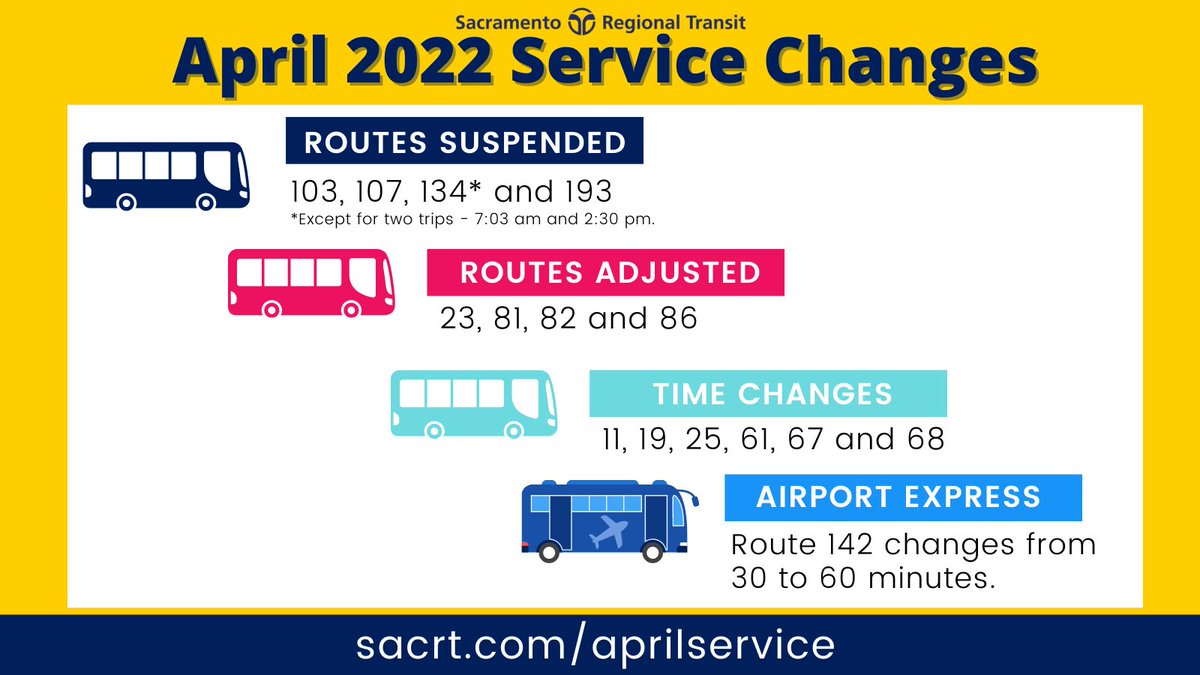 Sacramento Regional Transit

April 2022 Service Changes

ROUTES SUSPENDED

103, 107, 134* and 193

*Except for two trips - 7:03 am and 2:30 pm.

ROUTES ADJUSTED

23, 81, 82 and 86

TIME CHANGES

11, 19, 25, 61, 67 and 68

AIRPORT EXPRESS

Route 142 changes from 30 to 60 minutes.

sacrt.com/aprilservice